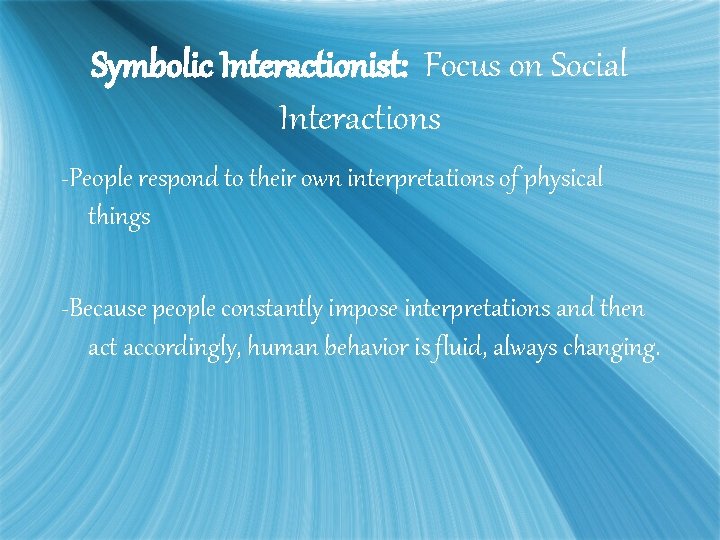 Symbolic Interactionist: Focus on Social Interactions

-People respond to their own interpretations of physical things

-Because people constantly impose interpretations and then act accordingly, human behavior is fluid, always changing.